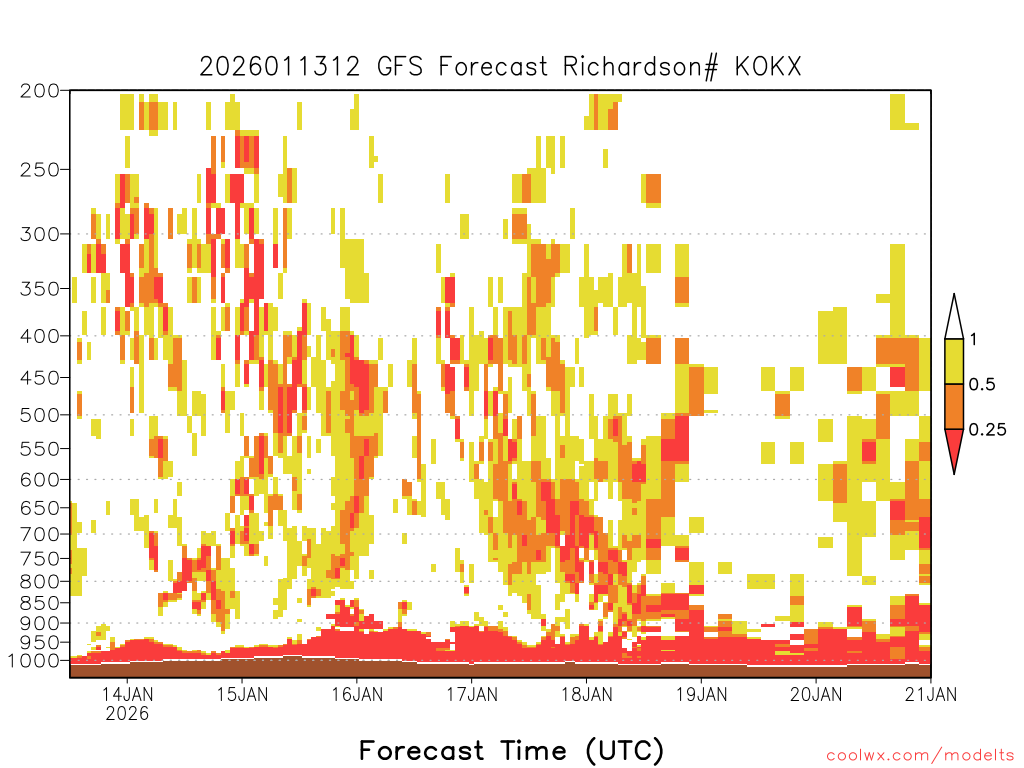 2026011312 GFS Forecast Richardson# KOKX

200
250
300
350
400
450
500
550
600
650
700
750
800
850
900
950
1000

1
0.5
0.25

14JAN 2026
15JAN
16JAN
17JAN
18JAN
19JAN
20JAN
21JAN

Forecast Time (UTC)

coolwx.com/modelts